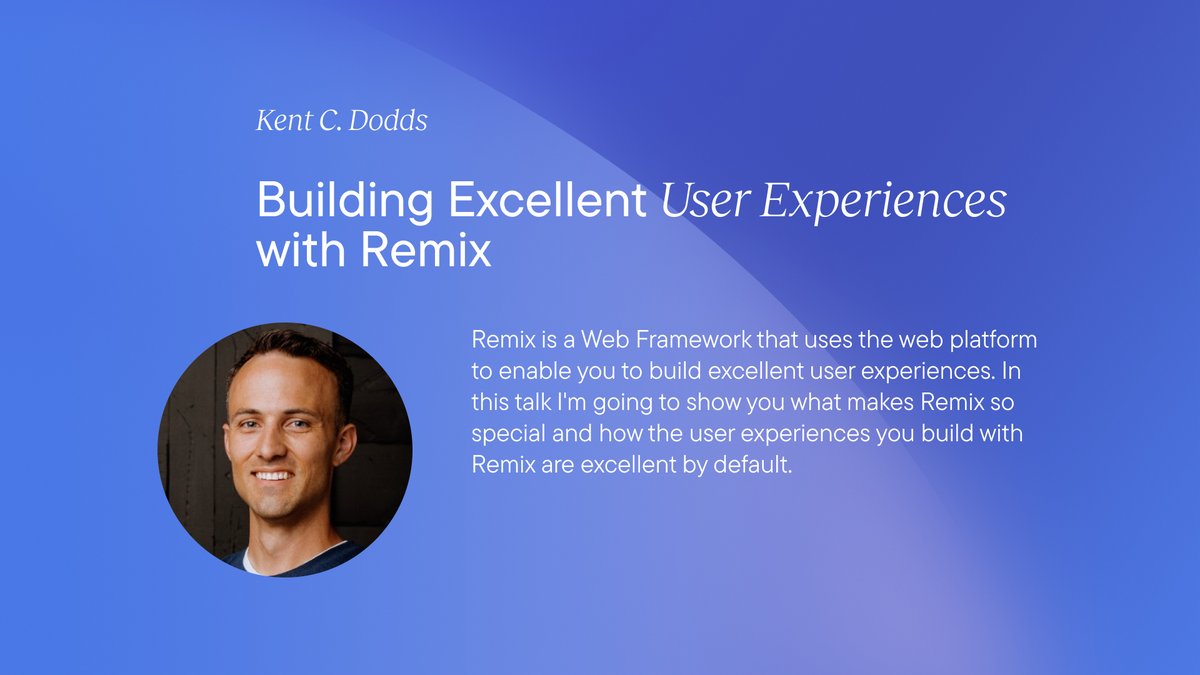 Kent C. Dodds

Building Excellent User Experiences with Remix

Remix is a Web Framework that uses the web platform to enable you to build excellent user experiences. In this talk I'm going to show you what makes Remix so special and how the user experiences you build with Remix are excellent by default.